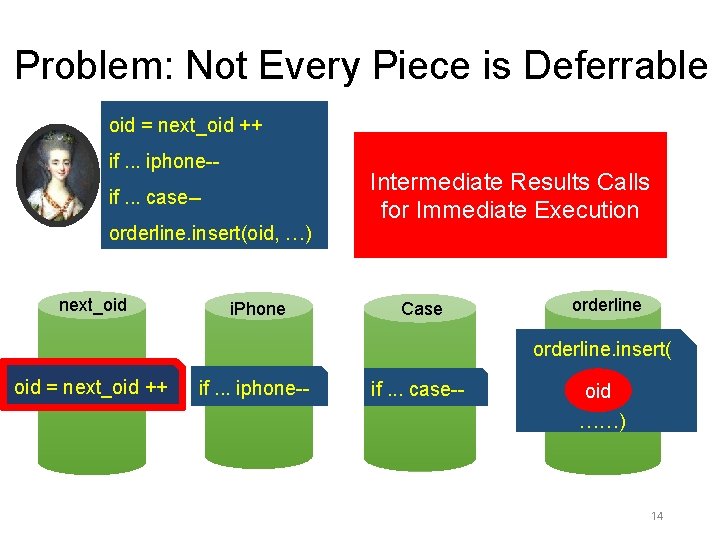 Problem: Not Every Piece is Deferrable

oid = next_oid ++
if ... iphone--
if ... case–
orderline.insert(oid, …)

Intermediate Results Calls for Immediate Execution

next_oid

oid = next_oid ++

iPhone

if ... iphone--

Case

if ... case--

orderline

orderline.insert(
oid
……)

14